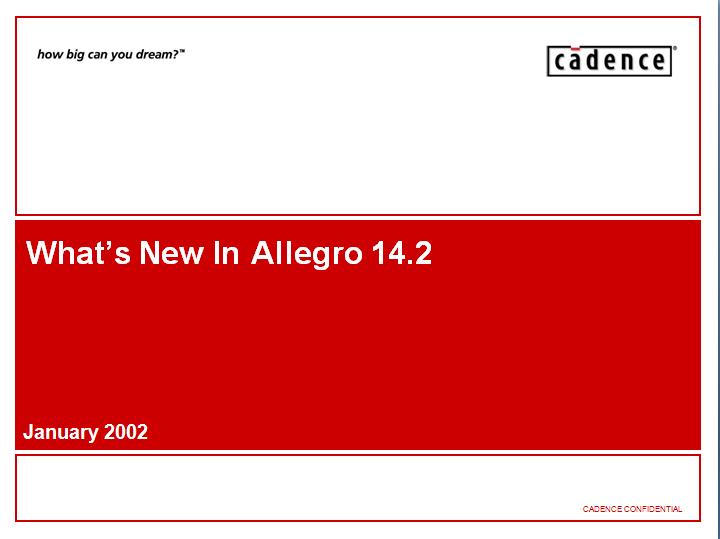 how big can you dream?™

cādence®

What's New In Allegro 14.2

January 2002

CADENCE CONFIDENTIAL